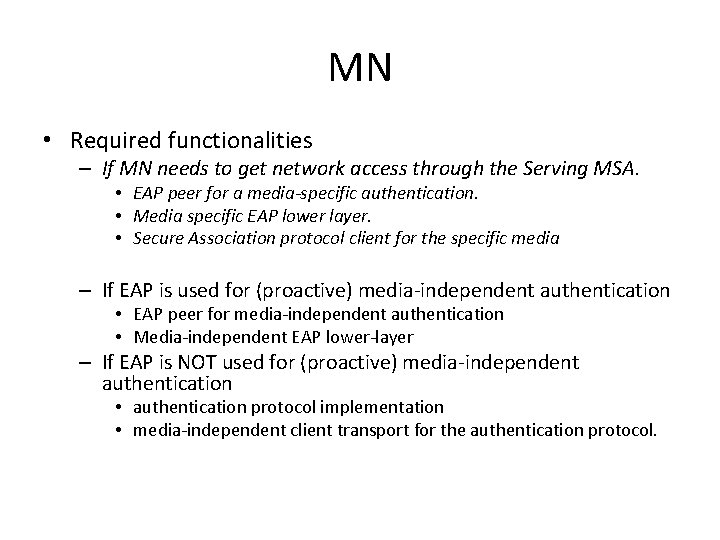 MN

• Required functionalities
– If MN needs to get network access through the Serving MSA.
• EAP peer for a media-specific authentication.
• Media specific EAP lower layer.
• Secure Association protocol client for the specific media

– If EAP is used for (proactive) media-independent authentication
• EAP peer for media-independent authentication
• Media-independent EAP lower-layer
– If EAP is NOT used for (proactive) media-independent authentication
• authentication protocol implementation
• media-independent client transport for the authentication protocol.